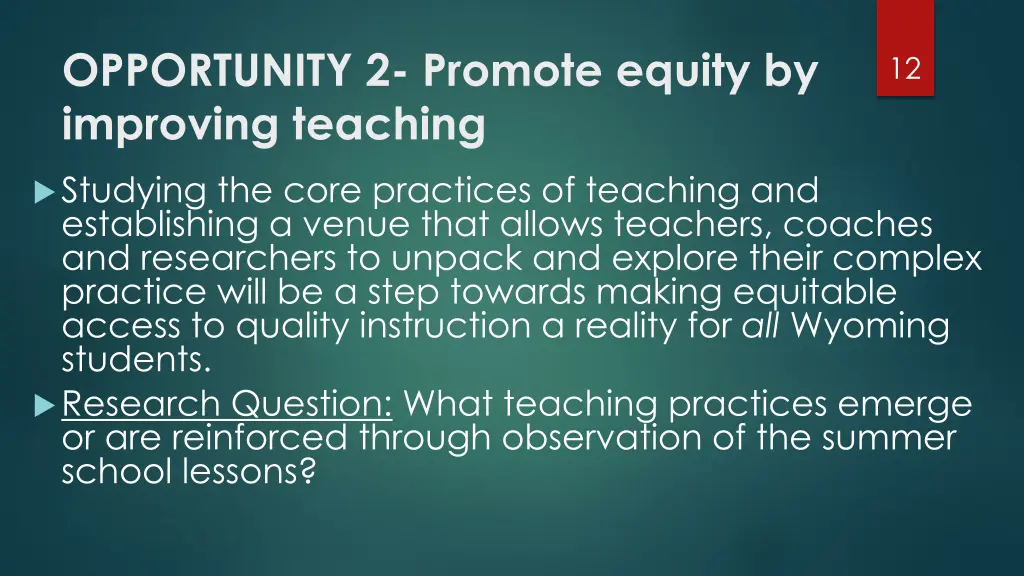 OPPORTUNITY 2- Promote equity by improving teaching

12

Studying the core practices of teaching and establishing a venue that allows teachers, coaches and researchers to unpack and explore their complex practice will be a step towards making equitable access to quality instruction a reality for all Wyoming students.

Research Question: What teaching practices emerge or are reinforced through observation of the summer school lessons?